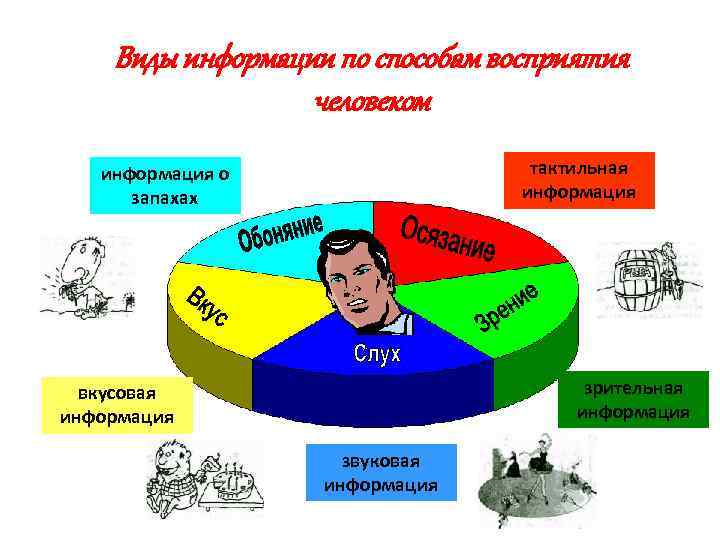 Виды информации по способам восприятия человеком

информация о запахах

тактильная информация

Обоняние

Осязание

Вкус

Зрение

Слух

вкусовая информация

зрительная информация

звуковая информация